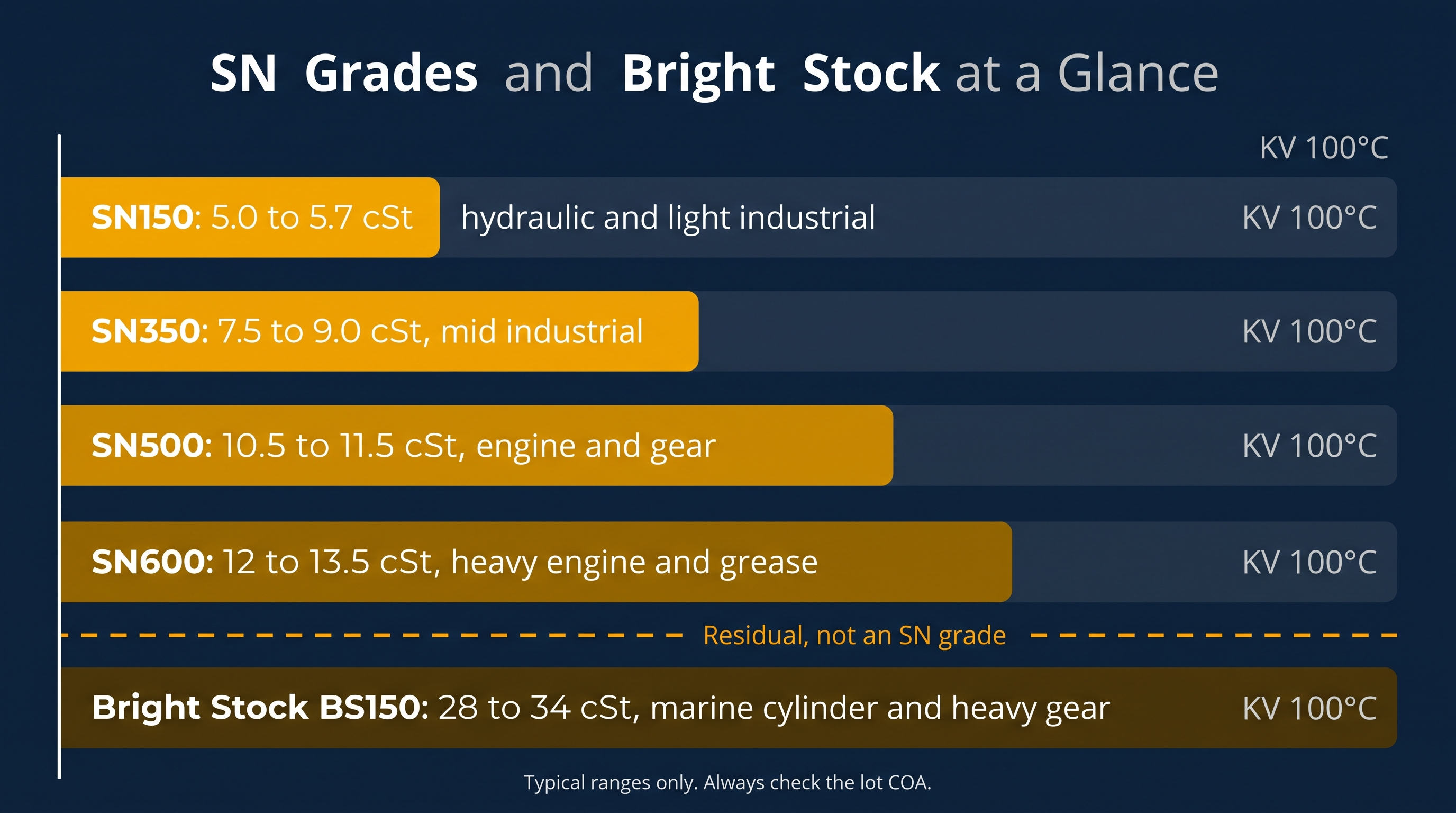 SN Grades and Bright Stock at a Glance

KV 100°C

SN150: 5.0 to 5.7 cSt hydraulic and light industrial KV 100°C

SN350: 7.5 to 9.0 cSt, mid industrial KV 100°C

SN500: 10.5 to 11.5 cSt, engine and gear KV 100°C

SN600: 12 to 13.5 cSt, heavy engine and grease KV 100°C

Residual, not an SN grade

Bright Stock BS150: 28 to 34 cSt, marine cylinder and heavy gear KV 100°C

Typical ranges only. Always check the lot COA.